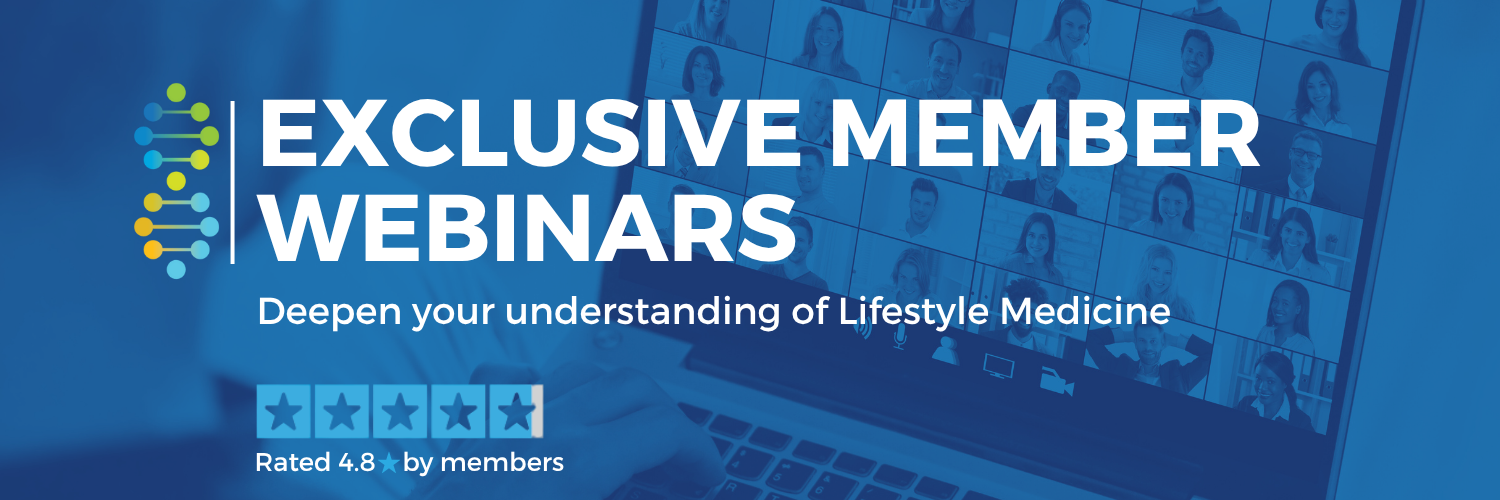 EXCLUSIVE MEMBER WEBINARS

Deepen your understanding of Lifestyle Medicine

Rated 4.8★by members